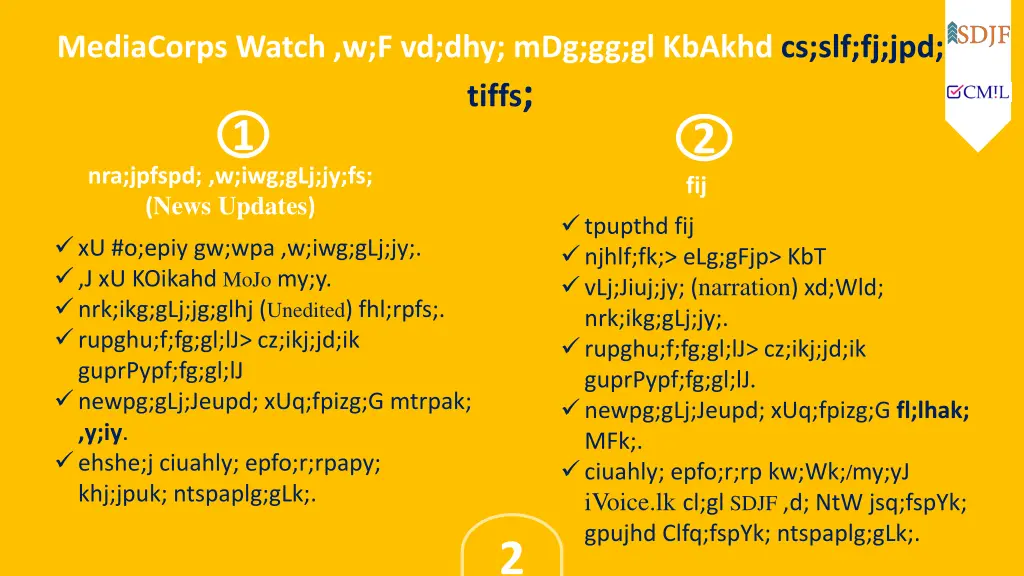 MediaCorps Watch ,w;F vd;dhy; mDg;gg;gl KbAkhd cs;slf;fj;jpd; tiffs;

SDJF

CM!L

①

nra;jpfspd; ,w;iwg;gLj;jy;fs;
(News Updates)

✓ xU #o;epiy gw;wpa ,w;iwg;gLj;jy;.
✓ ,J xU KOikahd MoJo my;y.
✓ nrk;ikg;gLj;jg;glhj (Unedited) fhl;rpfs;.
✓ rupghu;f;fg;gl;lJ> cz;ikj;jd;ik guprPypf;fg;gl;lJ
✓ newpg;gLj;Jeupd; xUq;fpizg;G mtrpak; ,y;iy.
✓ ehshe;j ciuahly; epfo;r;rpapy; khj;jpuk; ntspaplg;gLk;.

②

fij

✓ tpupthd fij
✓ njhlf;fk;> eLg;gFjp> KbT
✓ vLj;Jiuj;jy; (narration) xd;Wld; nrk;ikg;gLj;jy;.
✓ rupghu;f;fg;gl;lJ> cz;ikj;jd;ik guprPypf;fg;gl;lJ.
✓ newpg;gLj;Jeupd; xUq;fpizg;G fl;lhak; MFk;.
✓ ciuahly; epfo;r;rp kw;Wk;/my;yJ iVoice.lk cl;gl SDJF ,d; NtW jsq;fspYk; gpujhd Clfq;fspYk; ntspaplg;gLk;.

2